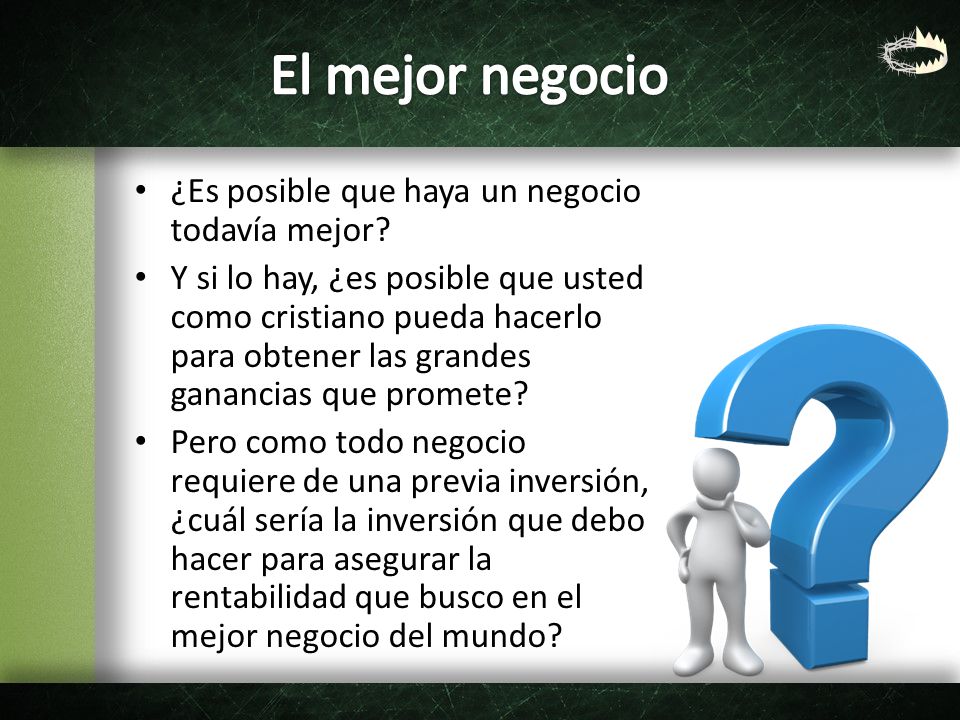 El mejor negocio

• ¿Es posible que haya un negocio todavía mejor?
• Y si lo hay, ¿es posible que usted como cristiano pueda hacerlo para obtener las grandes ganancias que promete?
• Pero como todo negocio requiere de una previa inversión, ¿cuál sería la inversión que debo hacer para asegurar la rentabilidad que busco en el mejor negocio del mundo?